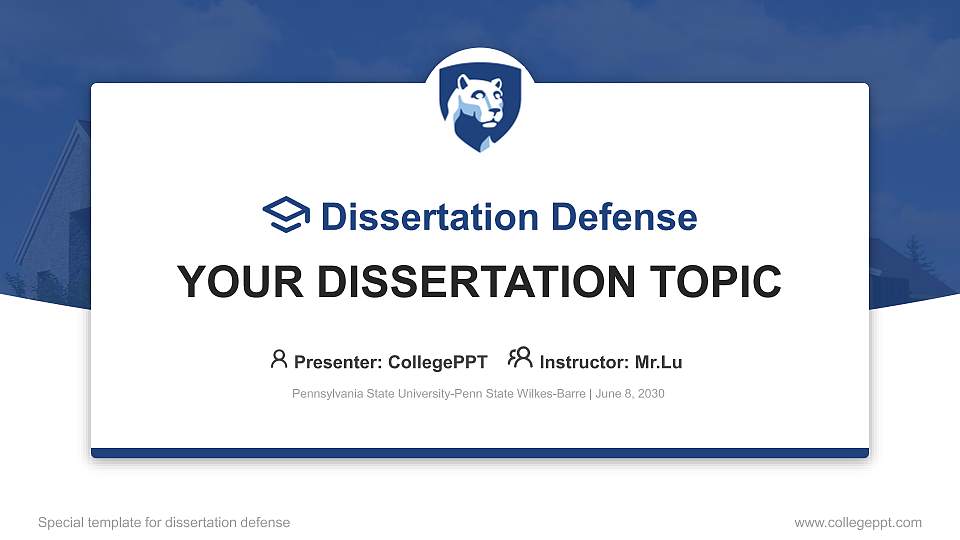 Dissertation Defense

YOUR DISSERTATION TOPIC

Presenter: CollegePPT Instructor: Mr.Lu

Pennsylvania State University-Penn State Wilkes-Barre | June 8, 2030

Special template for dissertation defense

www.collegeppt.com